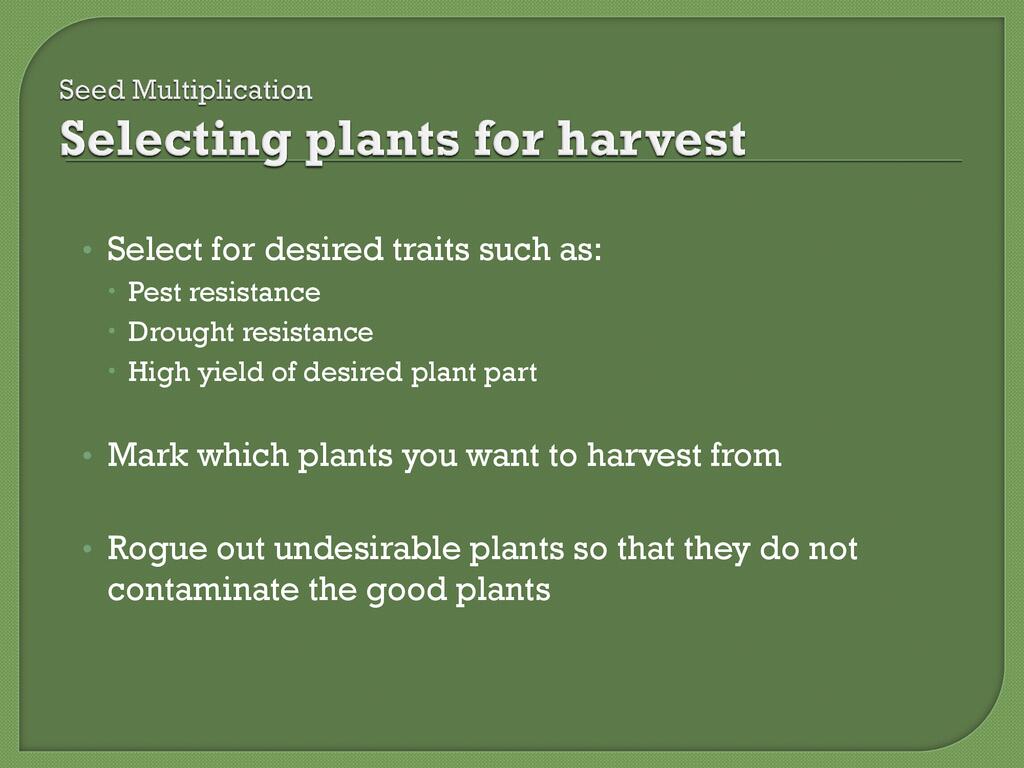 Seed Multiplication
Selecting plants for harvest

• Select for desired traits such as:
  • Pest resistance
  • Drought resistance
  • High yield of desired plant part

• Mark which plants you want to harvest from

• Rogue out undesirable plants so that they do not contaminate the good plants